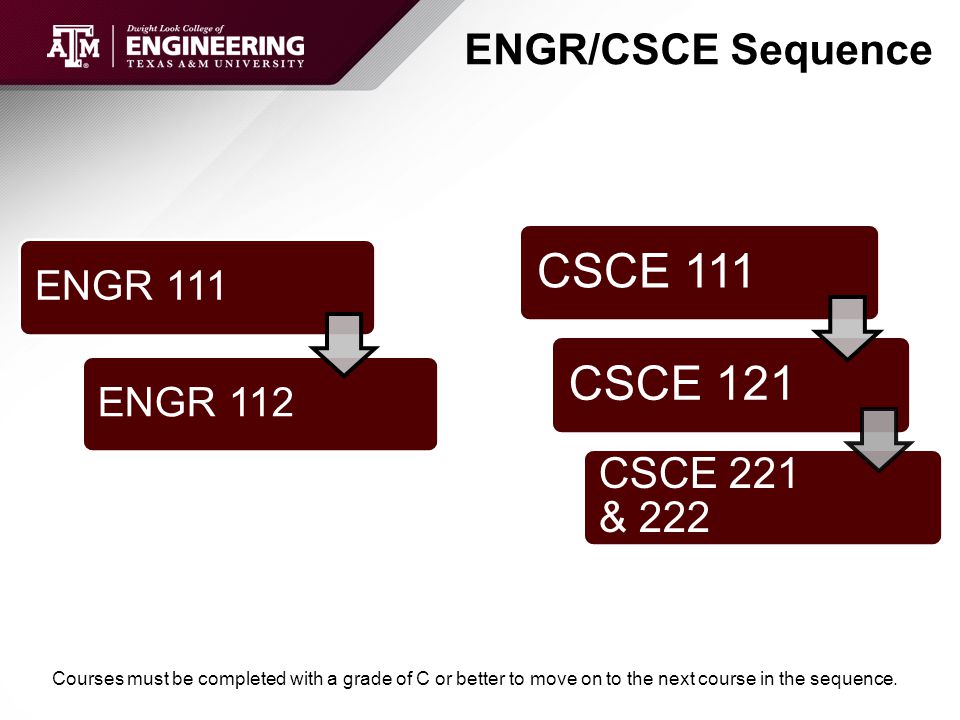 ATM Dwight Look College of ENGINEERING TEXAS A&M UNIVERSITY

ENGR/CSCE Sequence

ENGR 111

ENGR 112

CSCE 111

CSCE 121

CSCE 221 & 222

Courses must be completed with a grade of C or better to move on to the next course in the sequence.